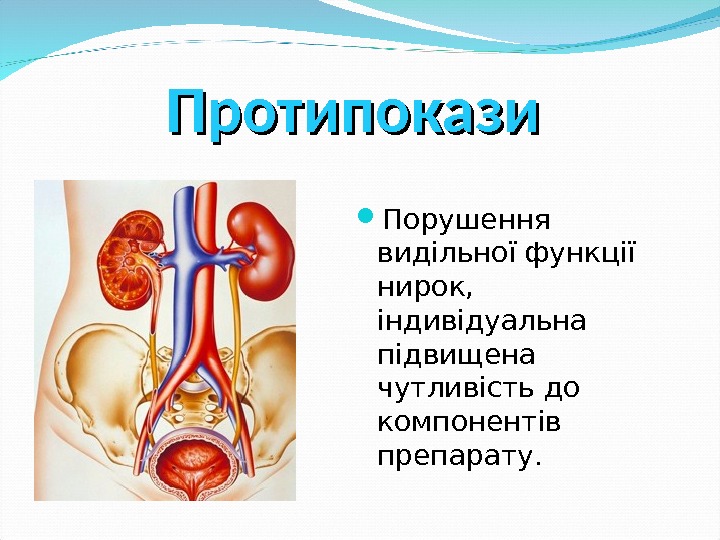 Протипокази

Порушення видільної функції нирок, індивідуальна підвищена чутливість до компонентів препарату.